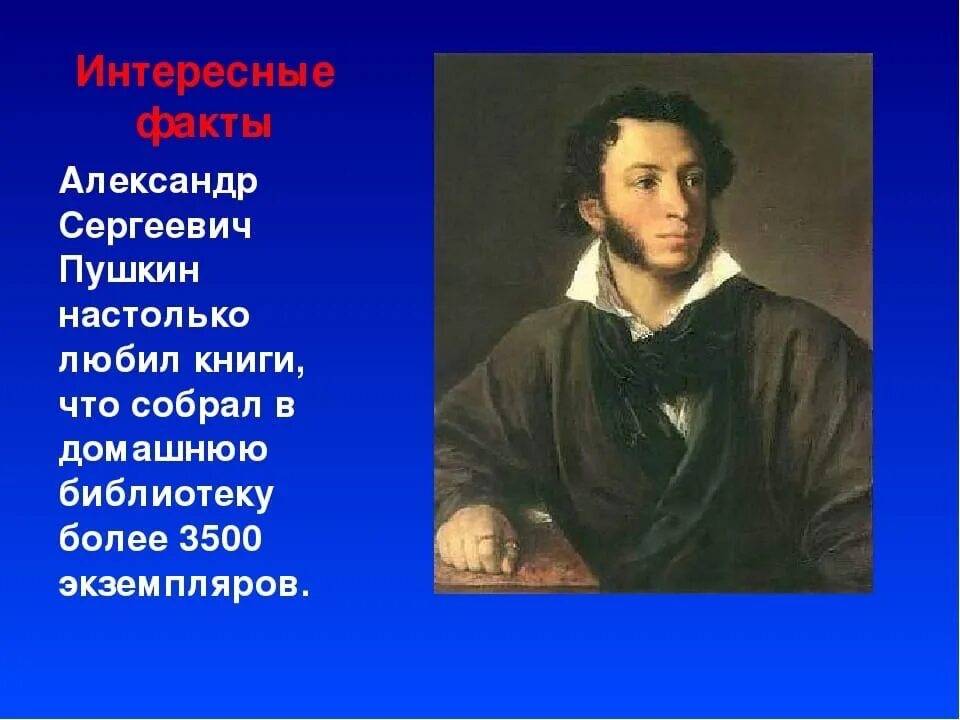 Интересные факты

Александр Сергеевич Пушкин настолько любил книги, что собрал в домашнюю библиотеку более 3500 экземпляров.